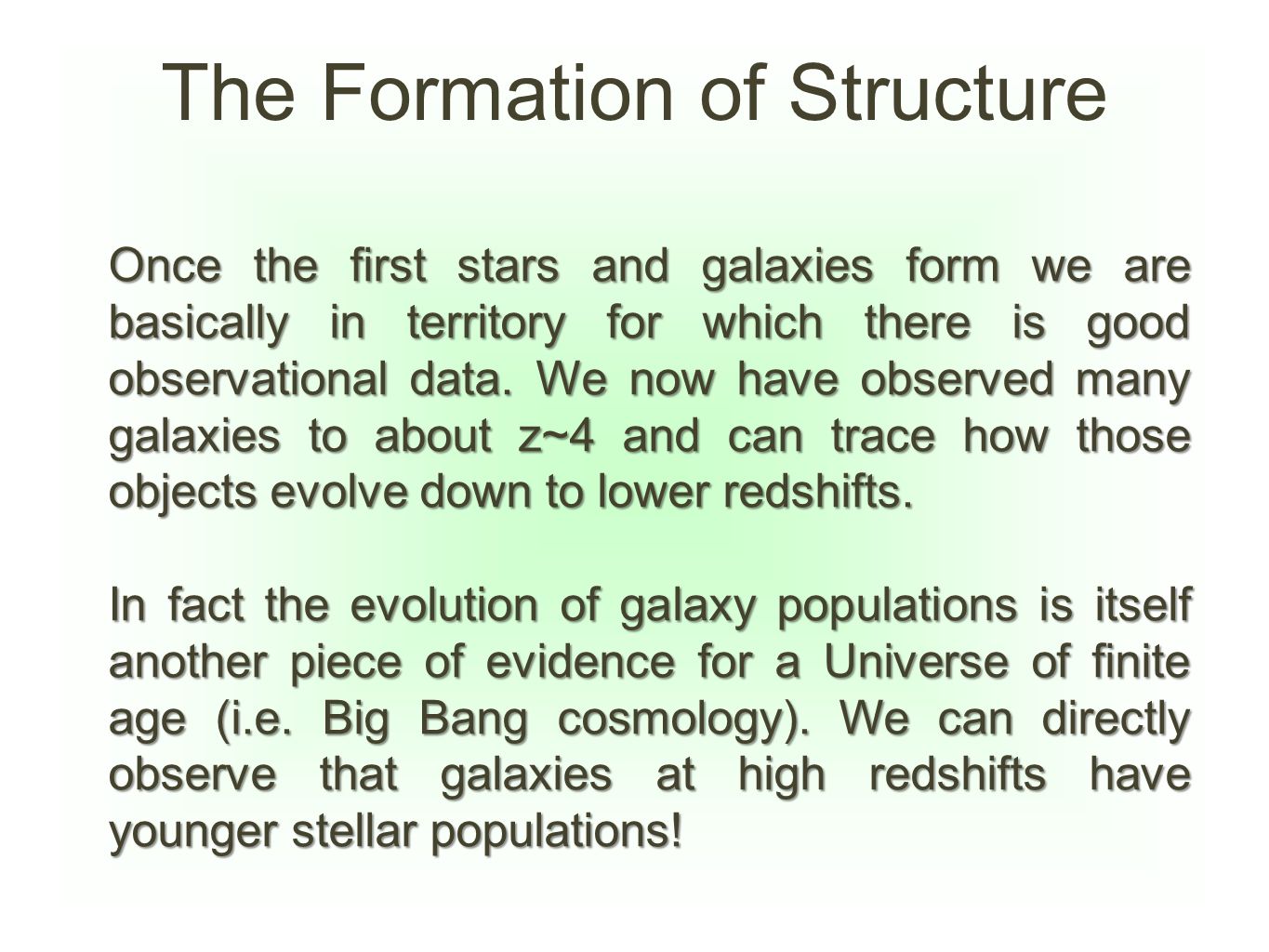 The Formation of Structure

Once the first stars and galaxies form we are basically in territory for which there is good observational data. We now have observed many galaxies to about z~4 and can trace how those objects evolve down to lower redshifts.

In fact the evolution of galaxy populations is itself another piece of evidence for a Universe of finite age (i.e. Big Bang cosmology). We can directly observe that galaxies at high redshifts have younger stellar populations!